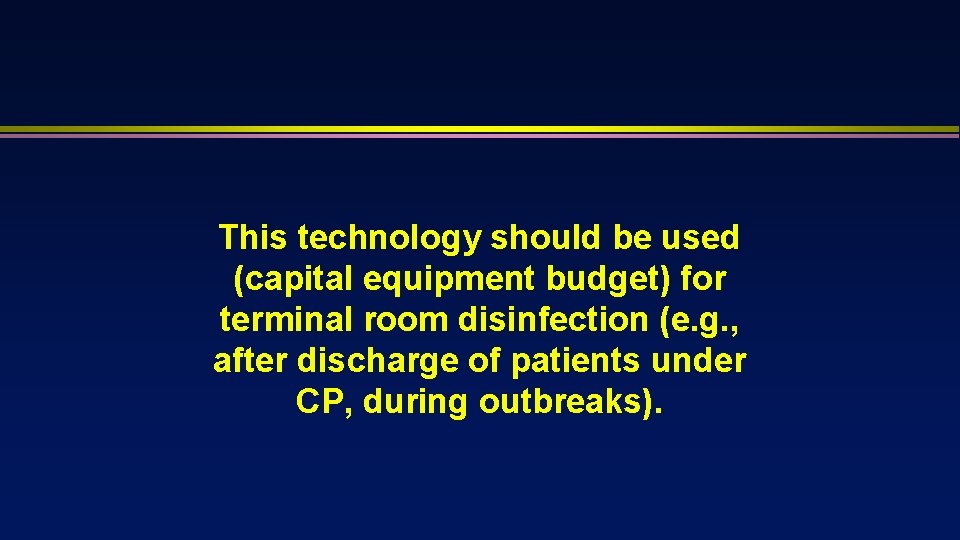 This technology should be used (capital equipment budget) for terminal room disinfection (e.g., after discharge of patients under CP, during outbreaks).